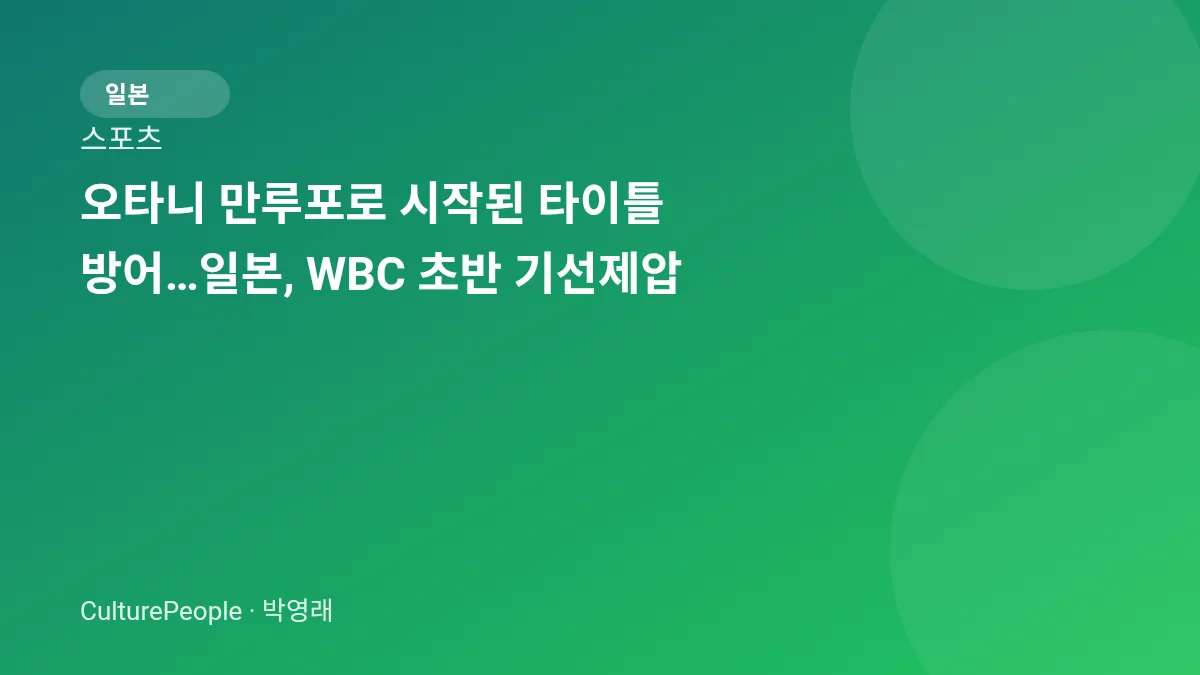 일본

스포츠

오타니 만루포로 시작된 타이틀 방어…일본, WBC 초반 기선제압

CulturePeople · 박영래